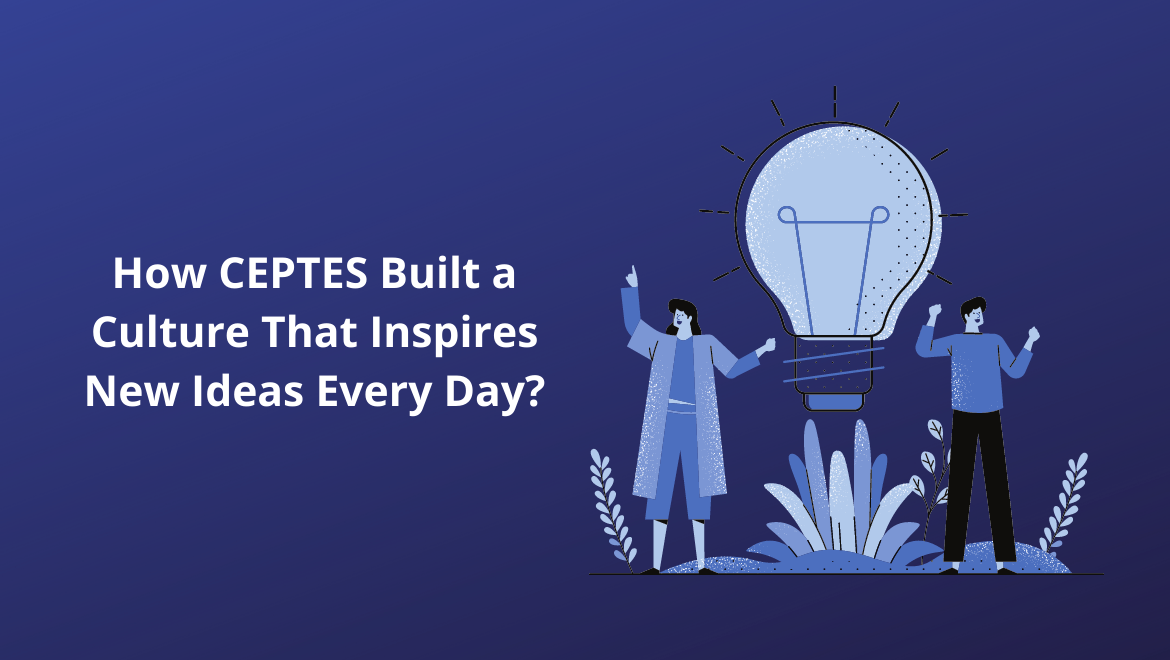 How CEPTES Built a Culture That Inspires New Ideas Every Day?